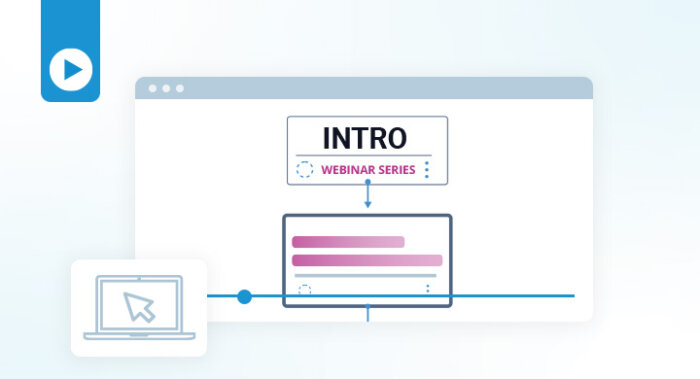 INTRO
WEBINAR SERIES